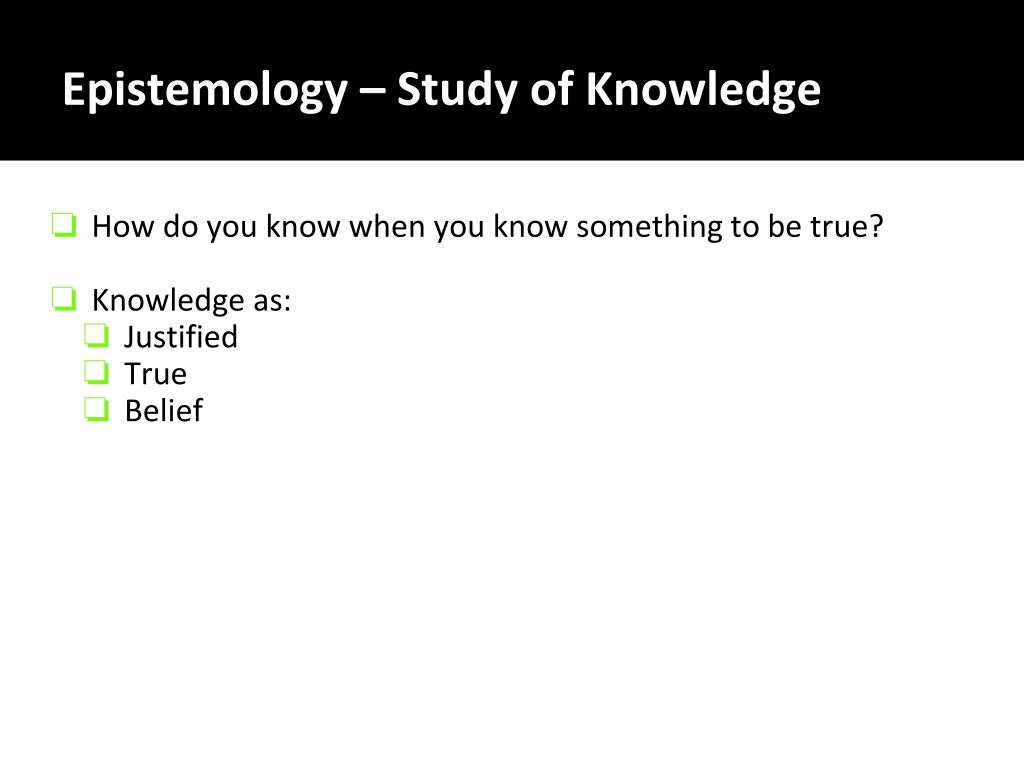 Epistemology – Study of Knowledge

❑ How do you know when you know something to be true?

❑ Knowledge as:
❑ Justified
❑ True
❑ Belief